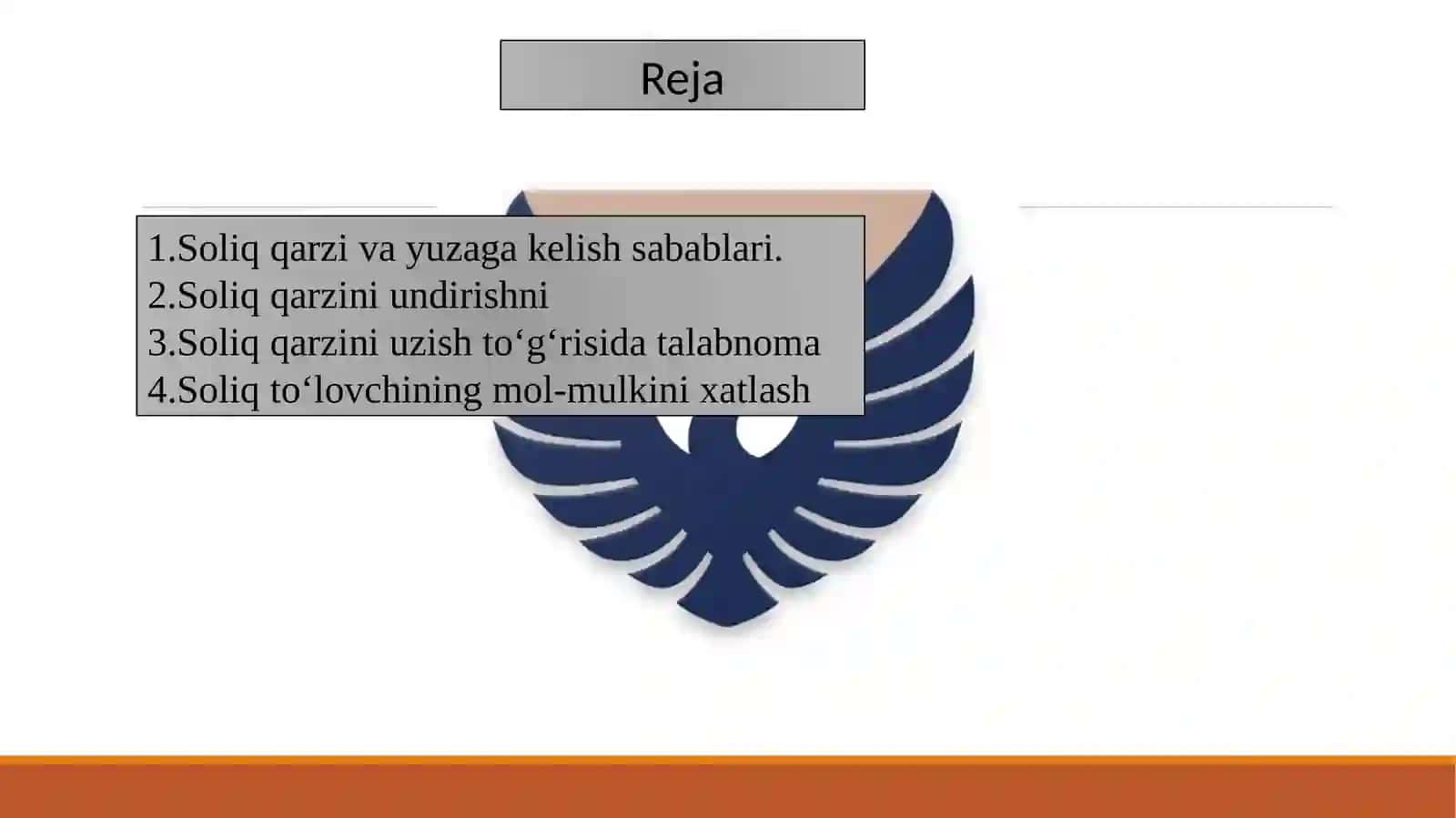 Reja

1.Soliq qarzi va yuzaga kelish sabablari.
2.Soliq qarzini undirishni
3.Soliq qarzini uzish to‘g‘risida talabnoma
4.Soliq to‘lovchining mol-mulkini xatlash